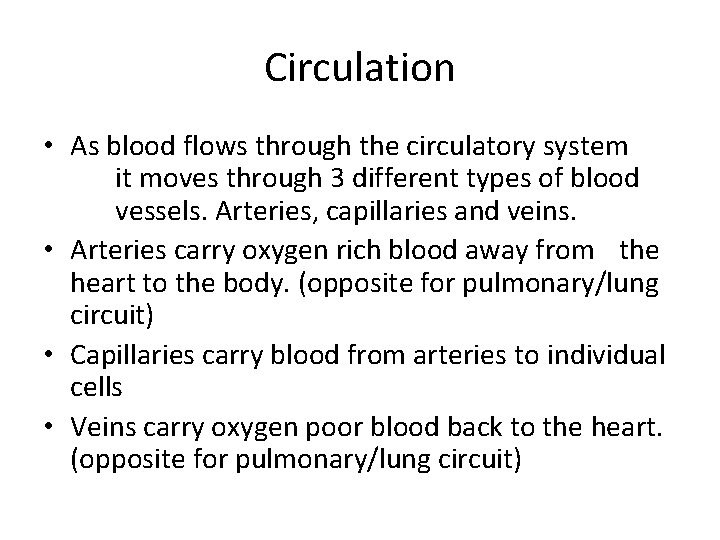 Circulation

• As blood flows through the circulatory system it moves through 3 different types of blood vessels. Arteries, capillaries and veins.
• Arteries carry oxygen rich blood away from the heart to the body. (opposite for pulmonary/lung circuit)
• Capillaries carry blood from arteries to individual cells
• Veins carry oxygen poor blood back to the heart. (opposite for pulmonary/lung circuit)